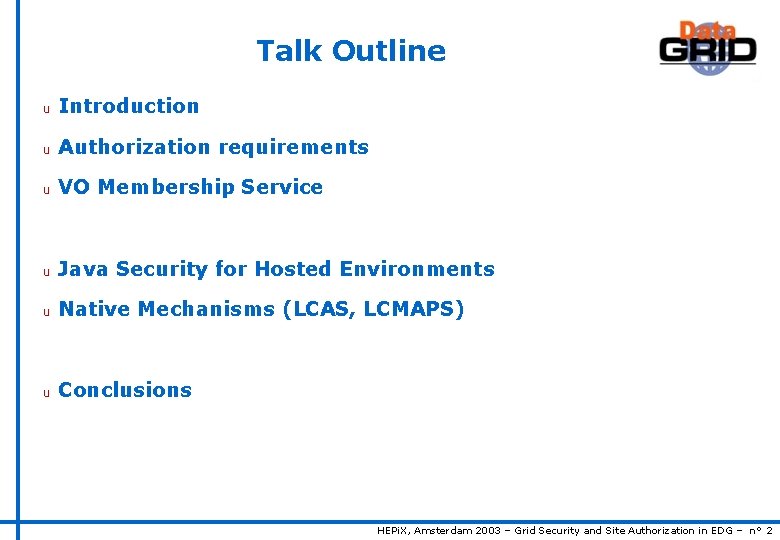 Talk Outline

Data GRID

u Introduction

u Authorization requirements

u VO Membership Service

u Java Security for Hosted Environments

u Native Mechanisms (LCAS, LCMAPS)

u Conclusions

HEPiX, Amsterdam 2003 – Grid Security and Site Authorization in EDG – n° 2